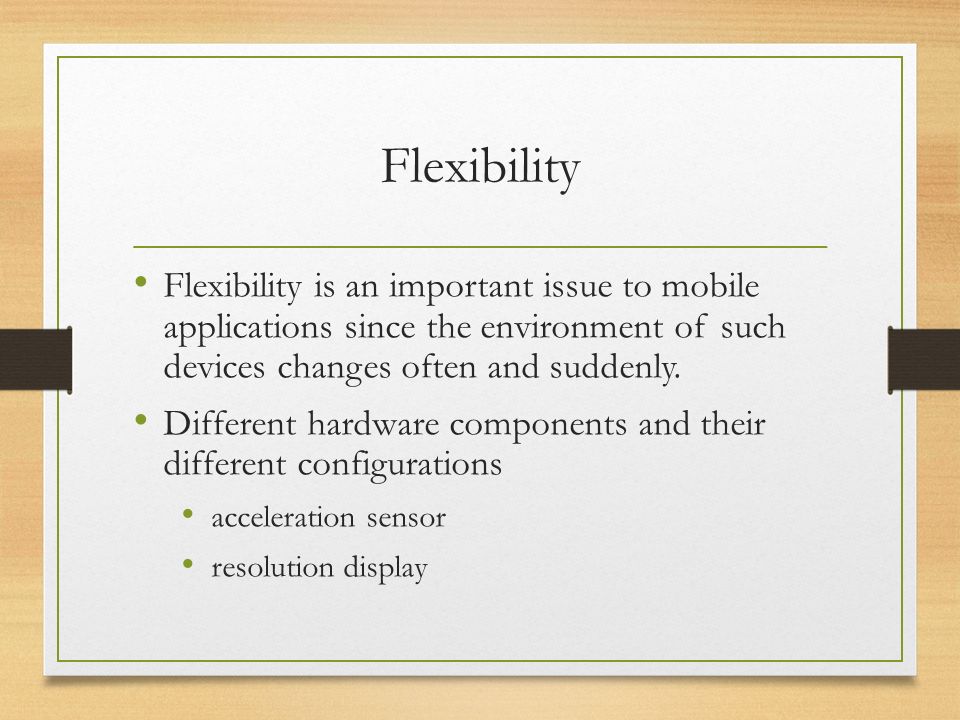 Flexibility

• Flexibility is an important issue to mobile applications since the environment of such devices changes often and suddenly.
• Different hardware components and their different configurations
  • acceleration sensor
  • resolution display